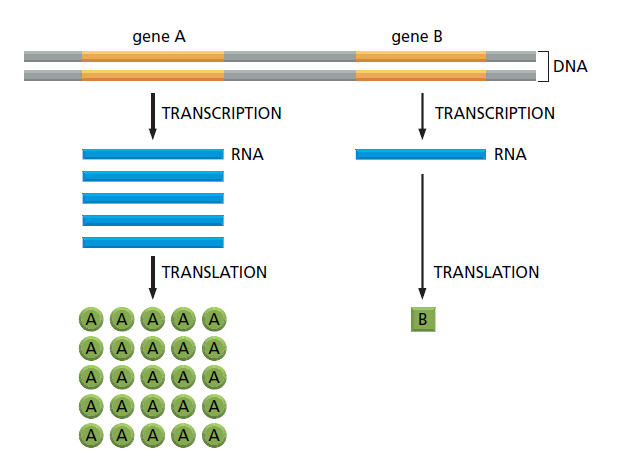 gene A

gene B

DNA

TRANSCRIPTION

TRANSCRIPTION

RNA

RNA

TRANSLATION

TRANSLATION

A A A A A
A A A A A
A A A A A
A A A A A
A A A A A

B